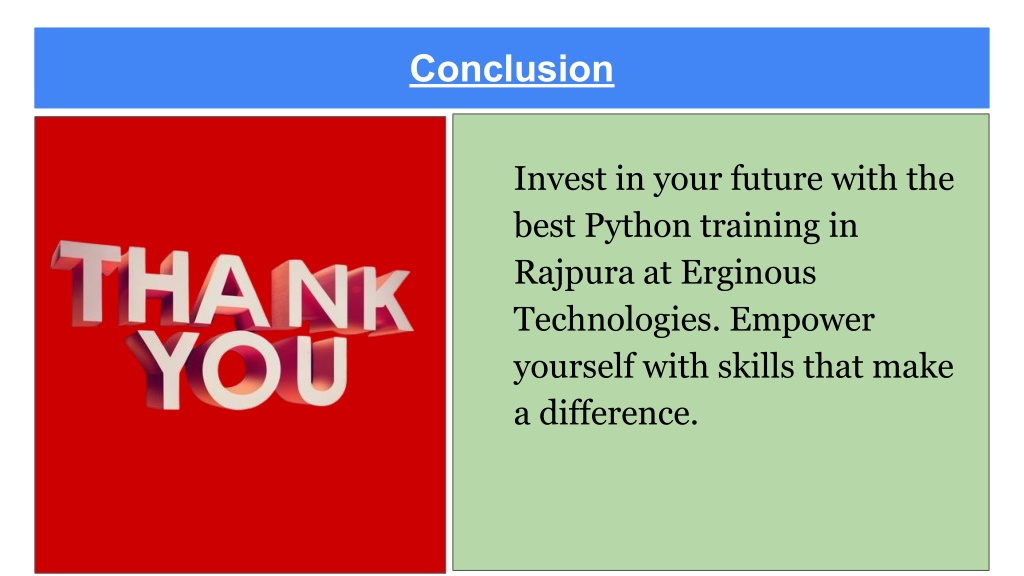 Conclusion

THANK YOU

Invest in your future with the best Python training in Rajpura at Erginous Technologies. Empower yourself with skills that make a difference.